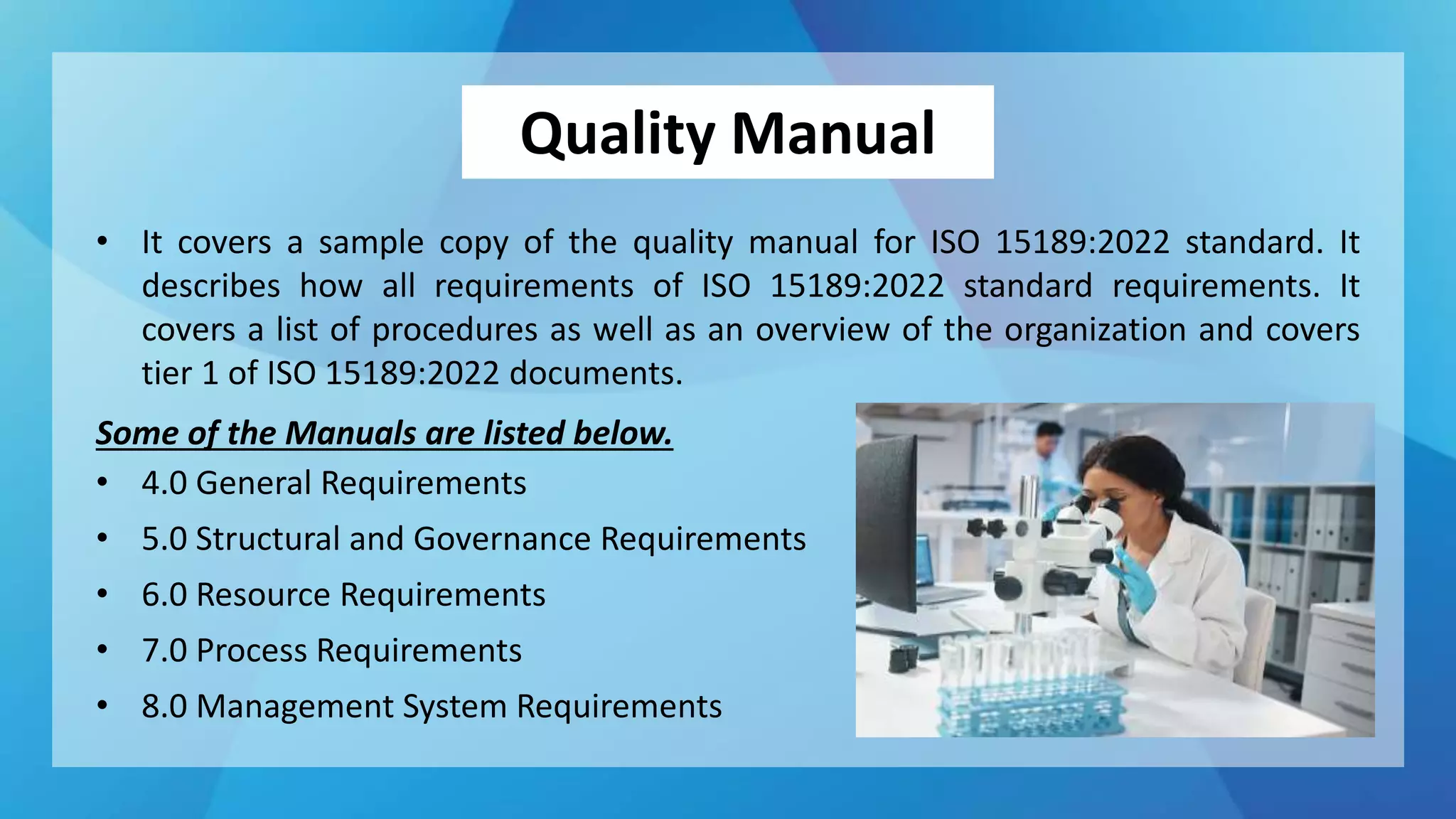 Quality Manual

• It covers a sample copy of the quality manual for ISO 15189:2022 standard. It describes how all requirements of ISO 15189:2022 standard requirements. It covers a list of procedures as well as an overview of the organization and covers tier 1 of ISO 15189:2022 documents.

Some of the Manuals are listed below.

• 4.0 General Requirements
• 5.0 Structural and Governance Requirements
• 6.0 Resource Requirements
• 7.0 Process Requirements
• 8.0 Management System Requirements